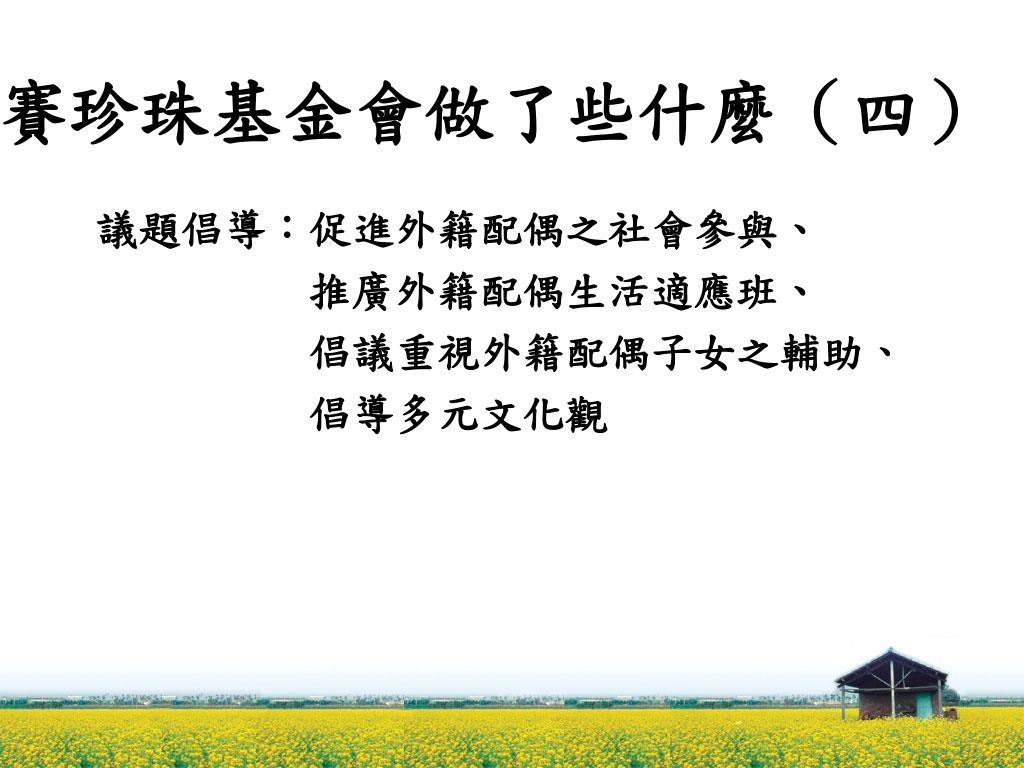 賽珍珠基金會做了些什麼（四）

議題倡導：促進外籍配偶之社會參與、
推廣外籍配偶生活適應班、
倡議重視外籍配偶子女之輔助、
倡導多元文化觀